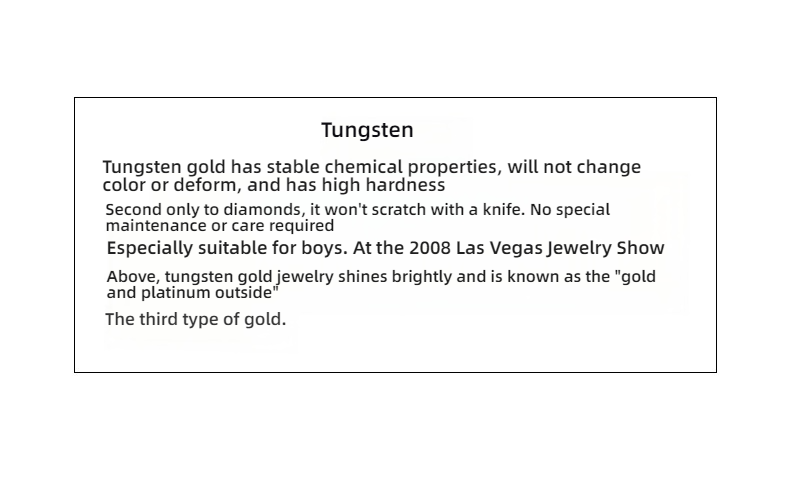 Tungsten

Tungsten gold has stable chemical properties, will not change color or deform, and has high hardness

Second only to diamonds, it won't scratch with a knife. No special maintenance or care required

Especially suitable for boys. At the 2008 Las Vegas Jewelry Show

Above, tungsten gold jewelry shines brightly and is known as the "gold and platinum outside"

The third type of gold.